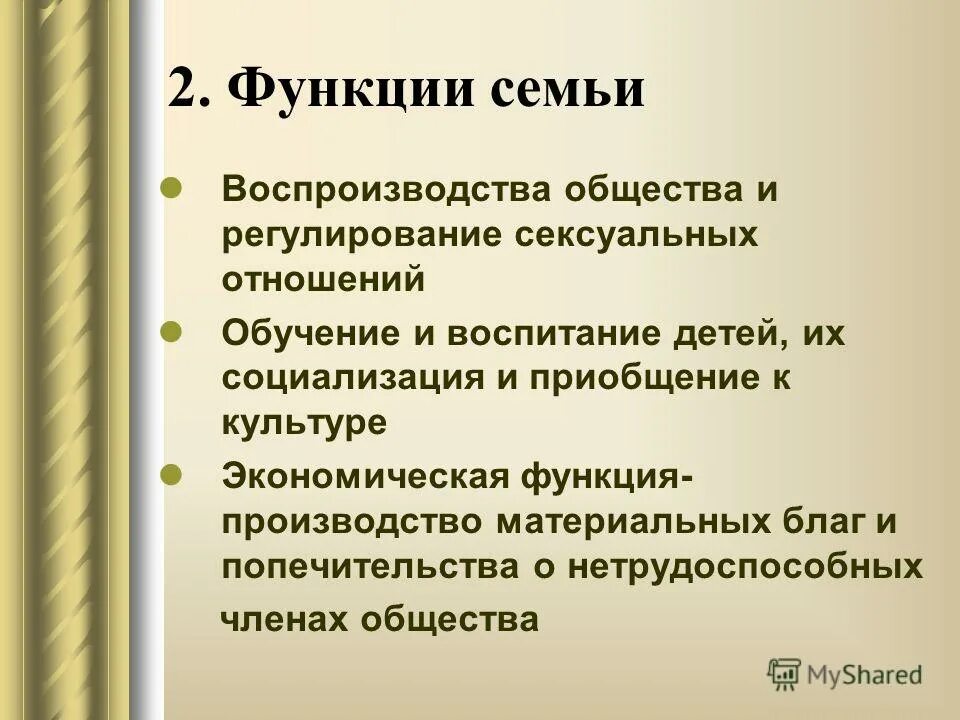 2. Функции семьи

Воспроизводства общества и регулирование сексуальных отношений

Обучение и воспитание детей, их социализация и приобщение к культуре

Экономическая функция- производство материальных благ и попечительства о нетрудоспособных членах общества

MyShared